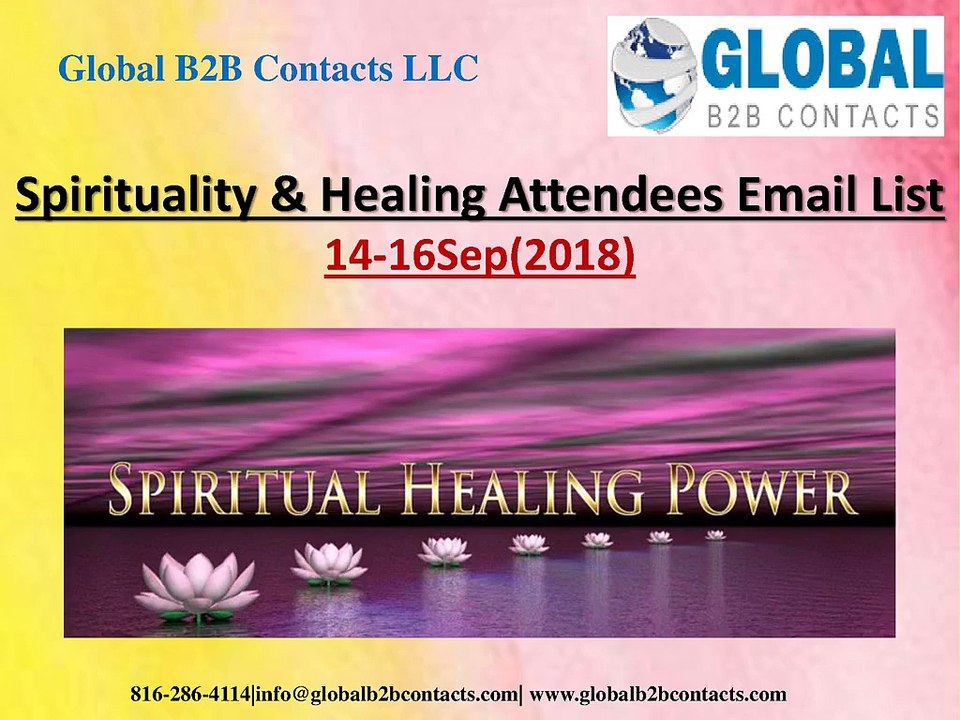 Global B2B Contacts LLC

GLOBAL
B2B CONTACTS

Spirituality & Healing Attendees Email List
14-16Sep(2018)

SPIRITUAL HEALING POWER

816-286-4114|info@globalb2bcontacts.com| www.globalb2bcontacts.com